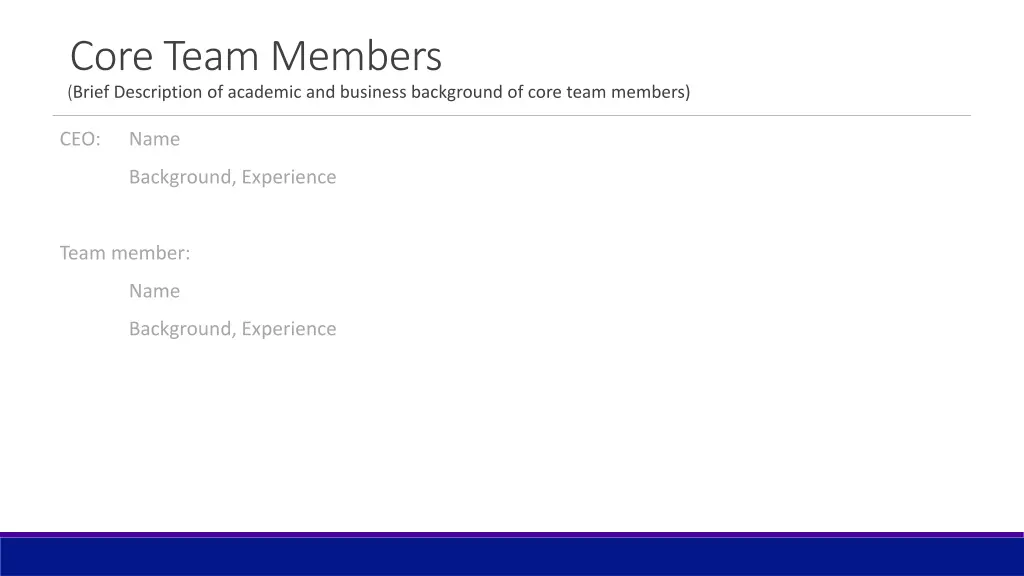 Core Team Members
(Brief Description of academic and business background of core team members)

CEO: Name

Background, Experience

Team member:

Name

Background, Experience